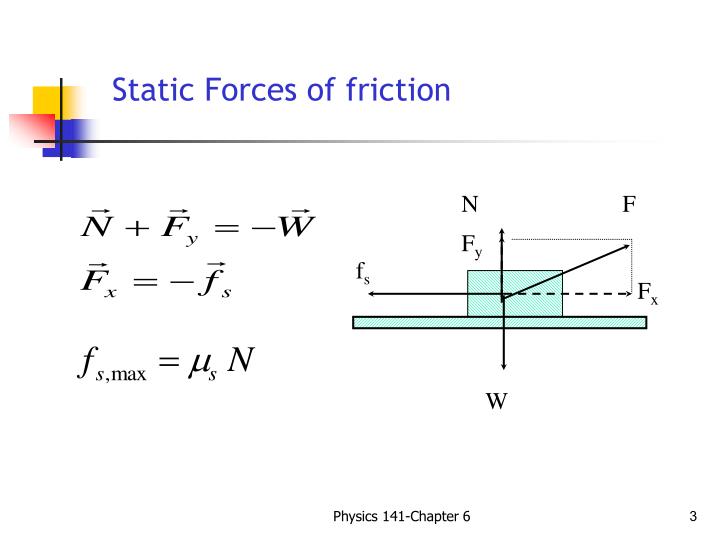 Static Forces of friction

$\vec{N} + \vec{F}_y = -\vec{W}$

$\vec{F}_x = -\vec{f}_s$

$f_{s,\max} = \mu_s N$

N

F

$F_y$

$f_s$

$F_x$

W

Physics 141-Chapter 6

3